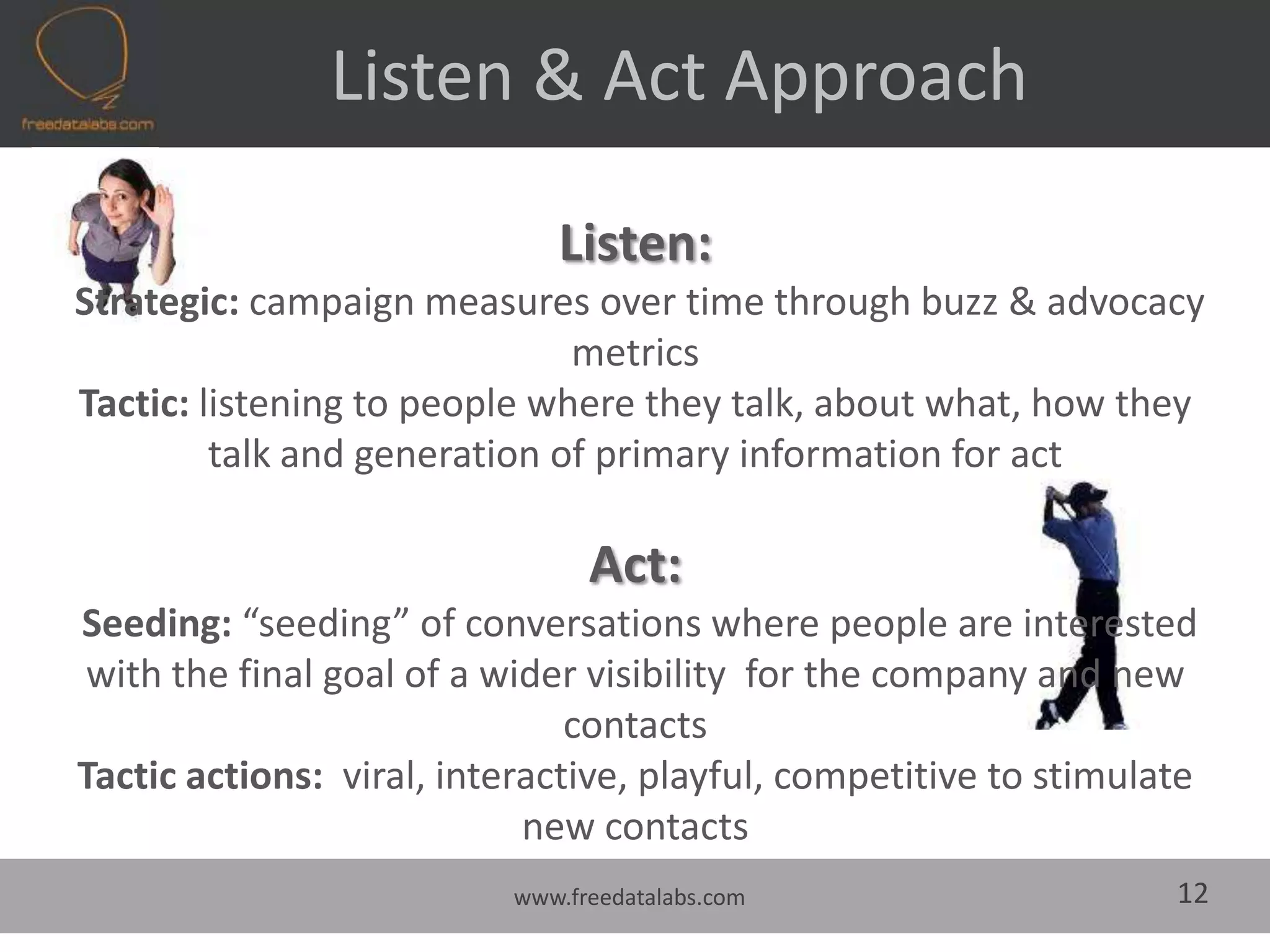 freedatalabs.com

Listen & Act Approach

Listen:

Strategic: campaign measures over time through buzz & advocacy metrics

Tactic: listening to people where they talk, about what, how they talk and generation of primary information for act

Act:

Seeding: “seeding” of conversations where people are interested with the final goal of a wider visibility for the company and new contacts

Tactic actions: viral, interactive, playful, competitive to stimulate new contacts

www.freedatalabs.com

12